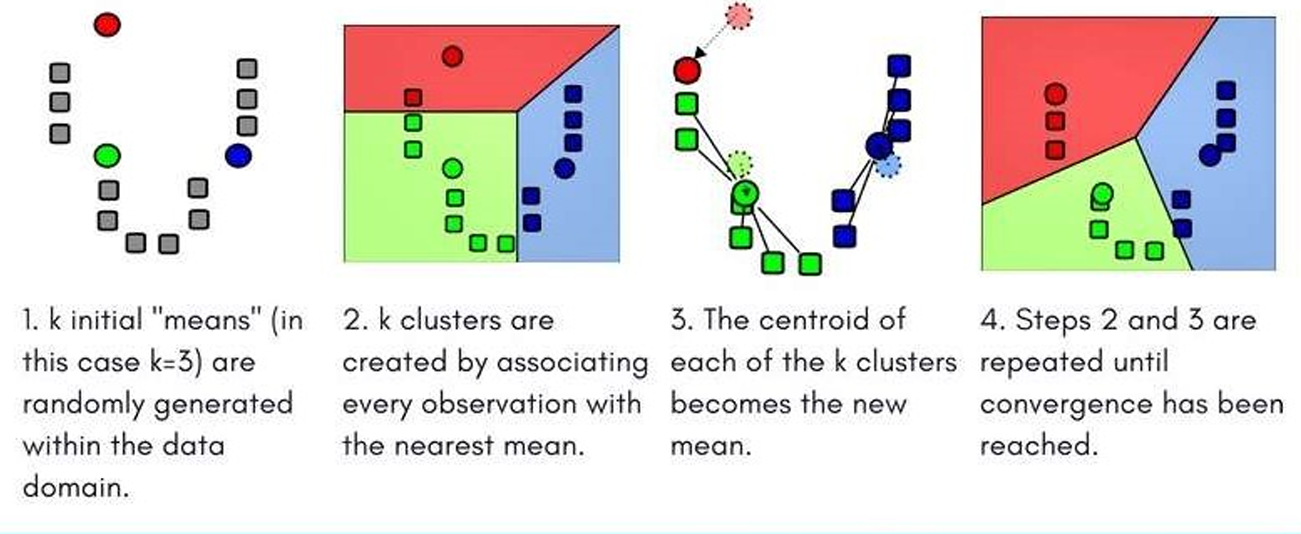 1. k initial "means" (in this case k=3) are randomly generated within the data domain.

2. k clusters are created by associating every observation with the nearest mean.

3. The centroid of each of the k clusters becomes the new mean.

4. Steps 2 and 3 are repeated until convergence has been reached.